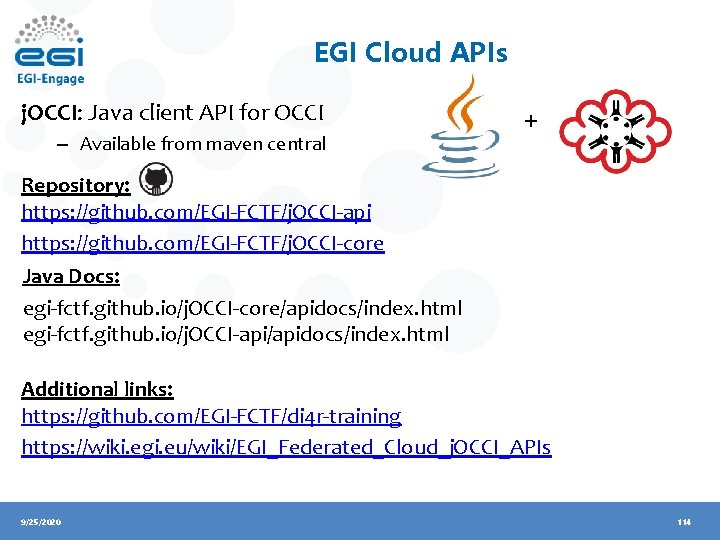 egi
EGI-Engage

EGI Cloud APIs

jOCCI: Java client API for OCCI
– Available from maven central

+

Repository:
https://github.com/EGI-FCTF/jOCCI-api
https://github.com/EGI-FCTF/jOCCI-core

Java Docs:
egi-fctf.github.io/jOCCI-core/apidocs/index.html
egi-fctf.github.io/jOCCI-api/apidocs/index.html

Additional links:
https://github.com/EGI-FCTF/di4r-training
https://wiki.egi.eu/wiki/EGI_Federated_Cloud_jOCCI_APIs

9/25/2020

114